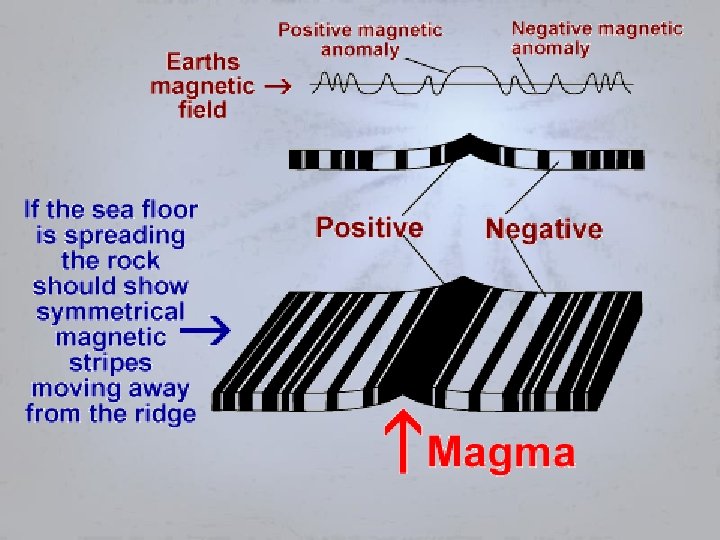 Positive magnetic anomaly

Negative magnetic anomaly

Earths magnetic field →

Positive

Negative

If the sea floor is spreading the rock should show symmetrical magnetic stripes moving away from the ridge →

↑ Magma